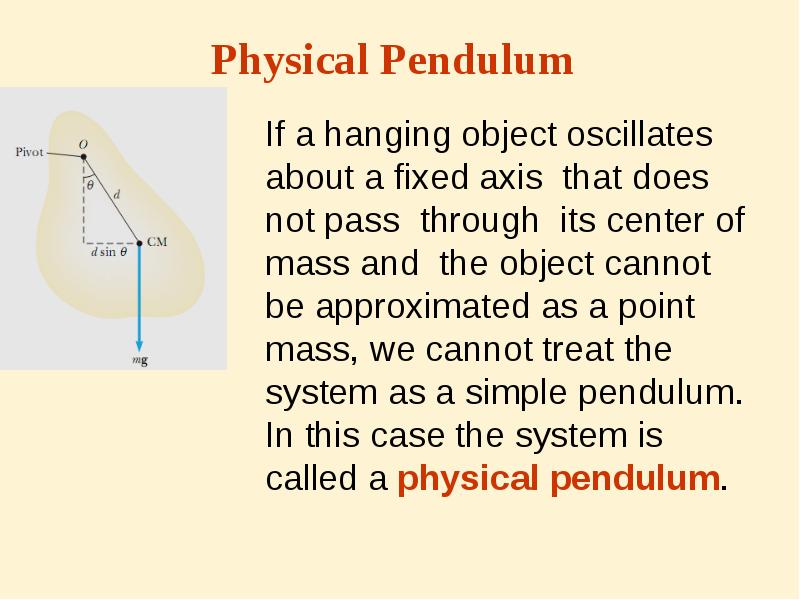 Physical Pendulum

Pivot
$O$
$\theta$
$d$
$d \sin \theta$
CM
$m\mathbf{g}$

If a hanging object oscillates about a fixed axis that does not pass through its center of mass and the object cannot be approximated as a point mass, we cannot treat the system as a simple pendulum. In this case the system is called a physical pendulum.